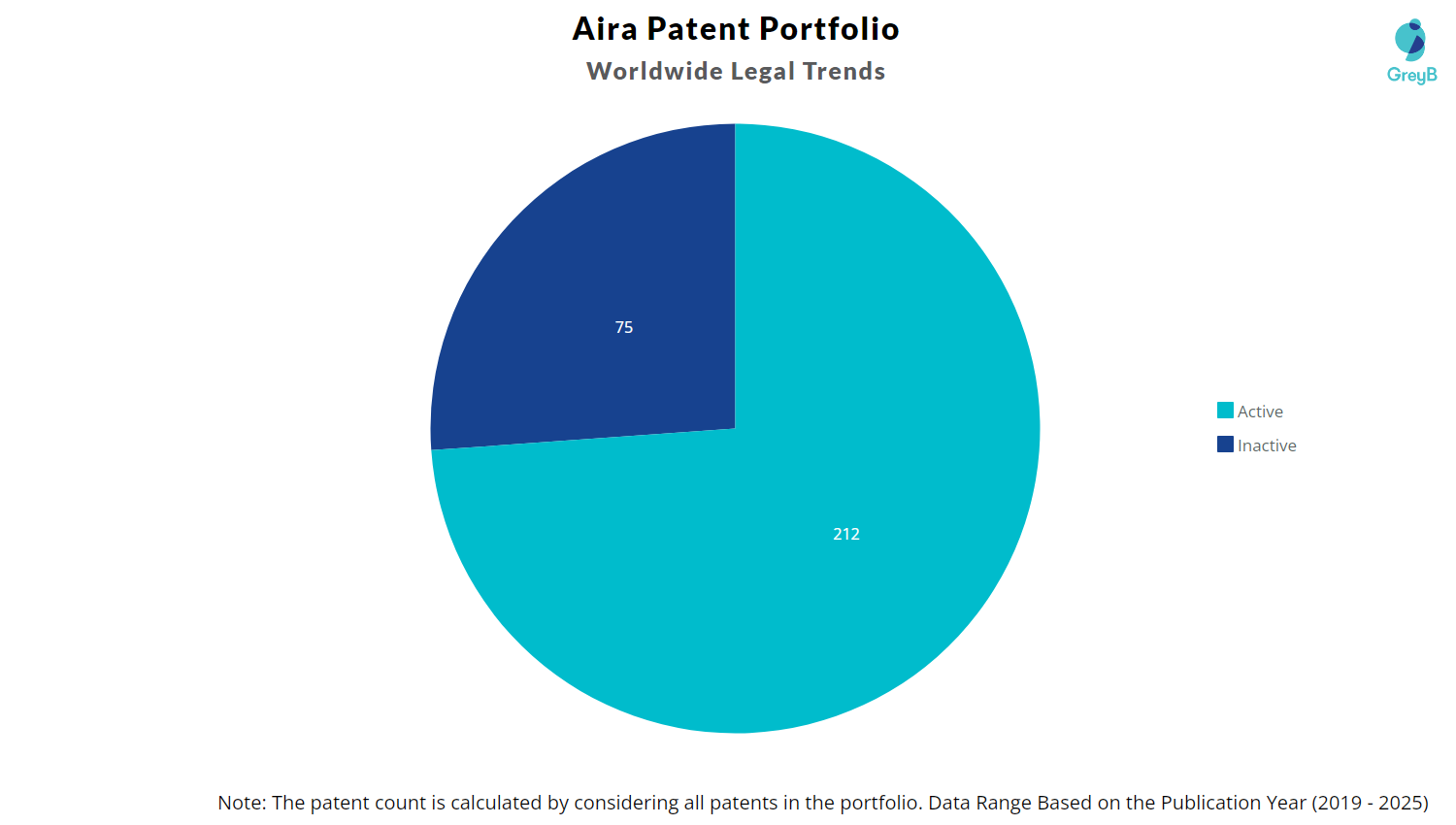 Aira Patent Portfolio
Worldwide Legal Trends

GreyB

75

212

Active
Inactive

Note: The patent count is calculated by considering all patents in the portfolio. Data Range Based on the Publication Year (2019 - 2025)